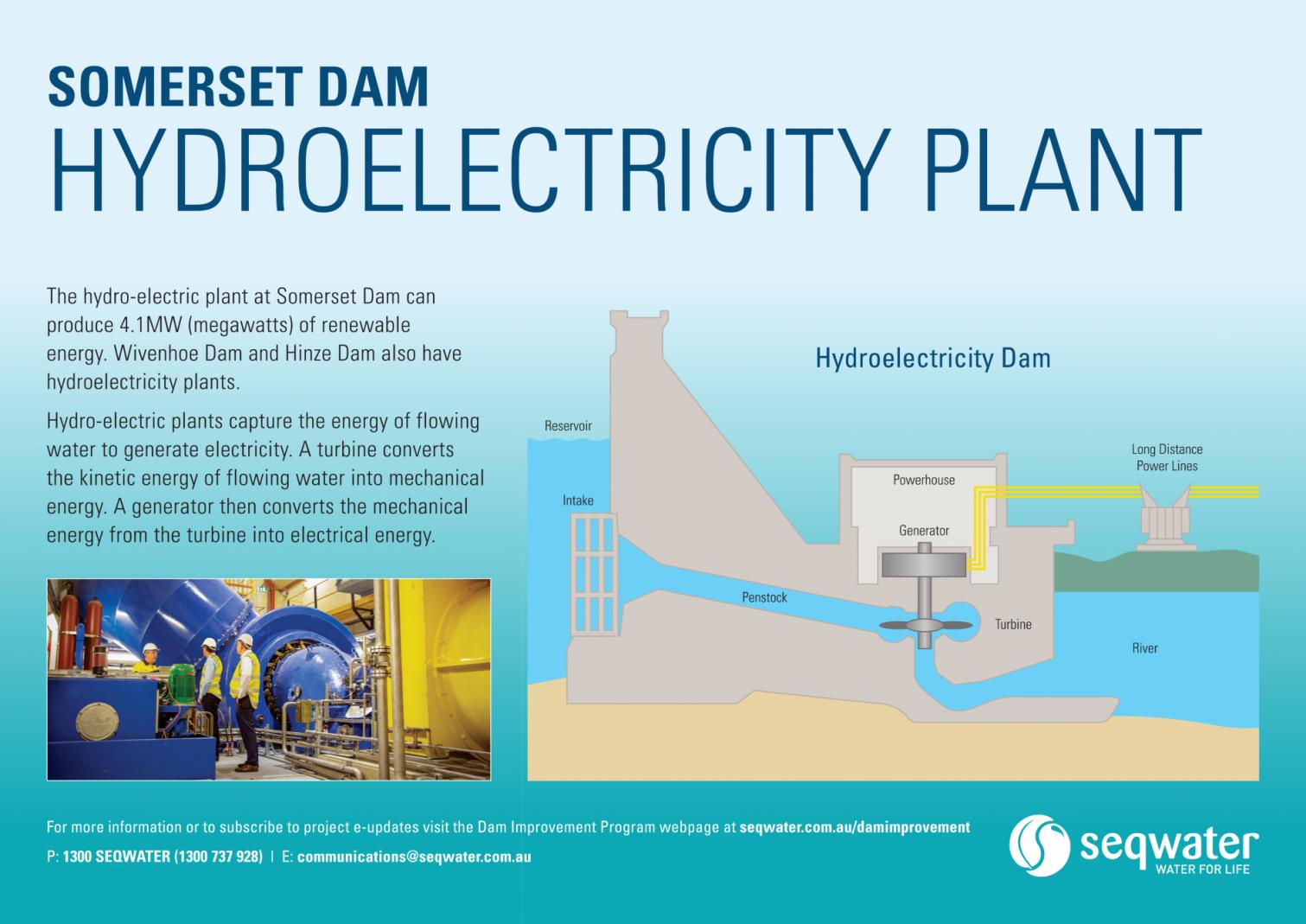 SOMERSET DAM
HYDROELECTRICITY PLANT

The hydro-electric plant at Somerset Dam can produce 4.1MW (megawatts) of renewable energy. Wivenhoe Dam and Hinze Dam also have hydroelectricity plants.

Hydro-electric plants capture the energy of flowing water to generate electricity. A turbine converts the kinetic energy of flowing water into mechanical energy. A generator then converts the mechanical energy from the turbine into electrical energy.

Hydroelectricity Dam

Reservoir
Intake
Penstock
Powerhouse
Generator
Turbine
Long Distance Power Lines
River

For more information or to subscribe to project e-updates visit the Dam Improvement Program webpage at seqwater.com.au/damimprovement

P: 1300 SEQWATER (1300 737 928) | E: communications@seqwater.com.au

seqwater
WATER FOR LIFE